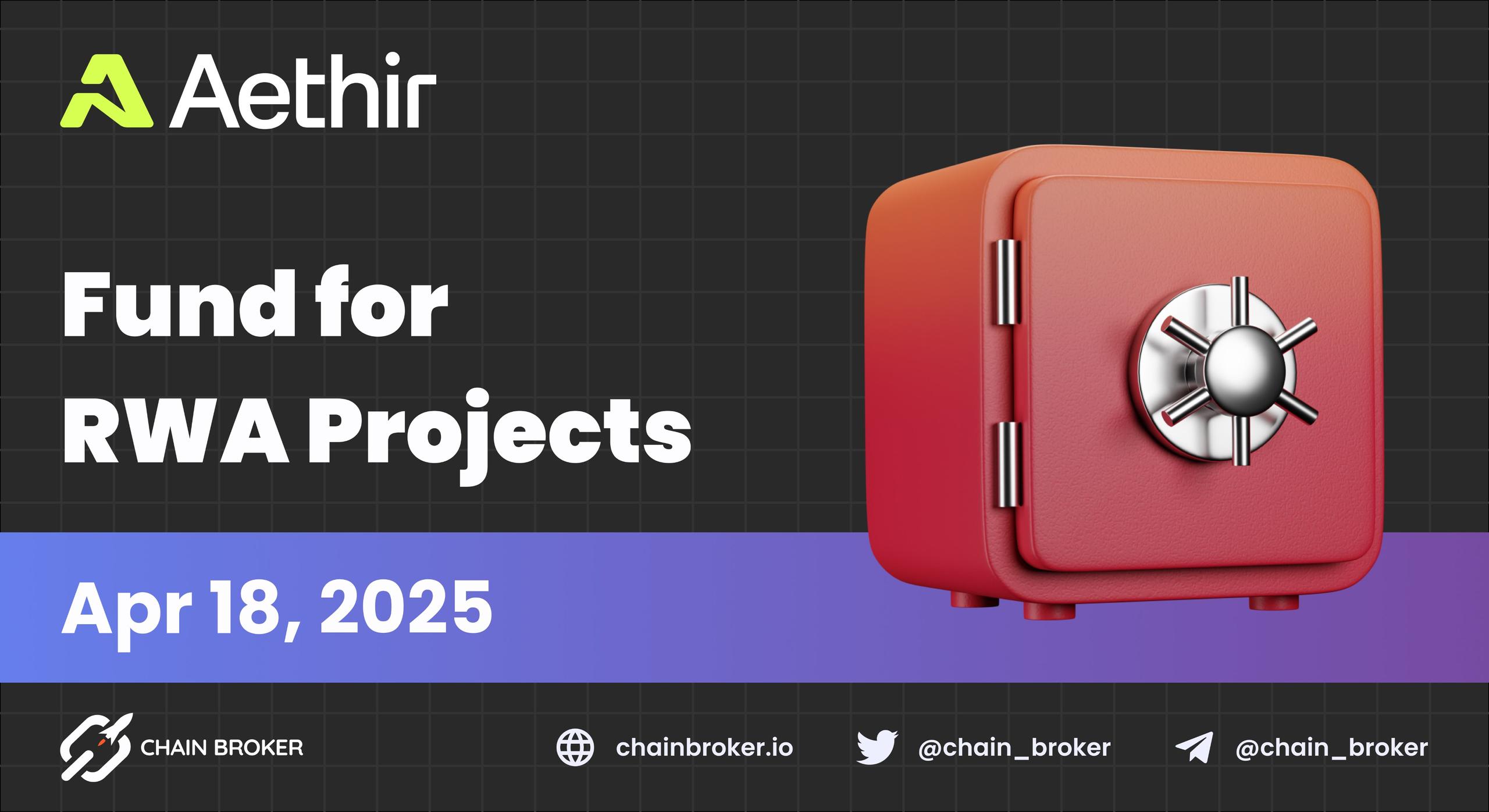 Aethir

Fund for RWA Projects

Apr 18, 2025

CHAIN BROKER

chainbroker.io

@chain_broker

@chain_broker